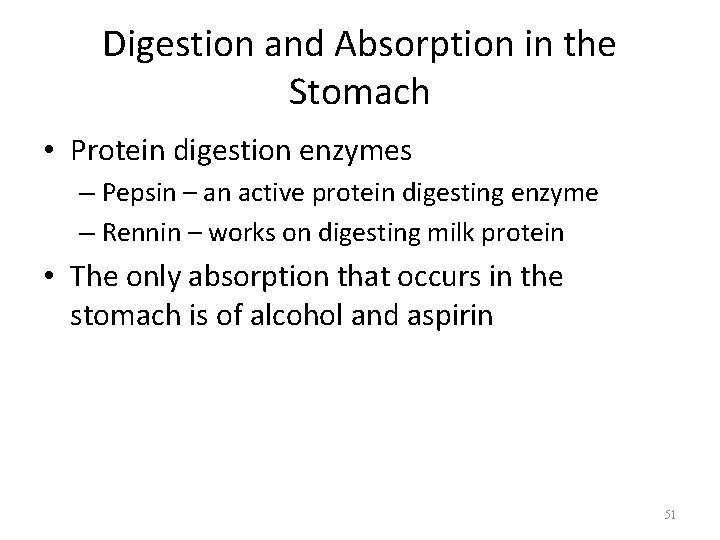 Digestion and Absorption in the Stomach

• Protein digestion enzymes
– Pepsin – an active protein digesting enzyme
– Rennin – works on digesting milk protein
• The only absorption that occurs in the stomach is of alcohol and aspirin

51